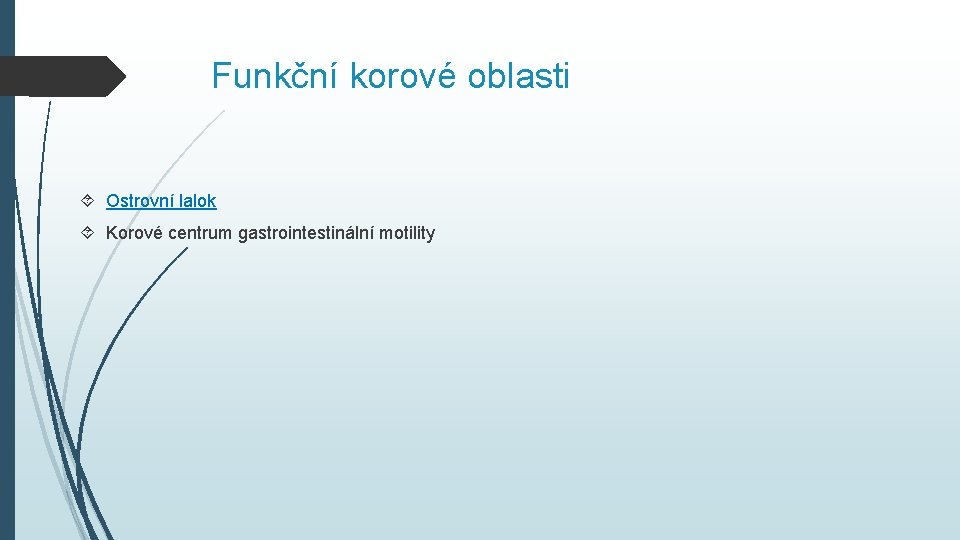 Funkční korové oblasti

Ostrovní lalok

Korové centrum gastrointestinální motility